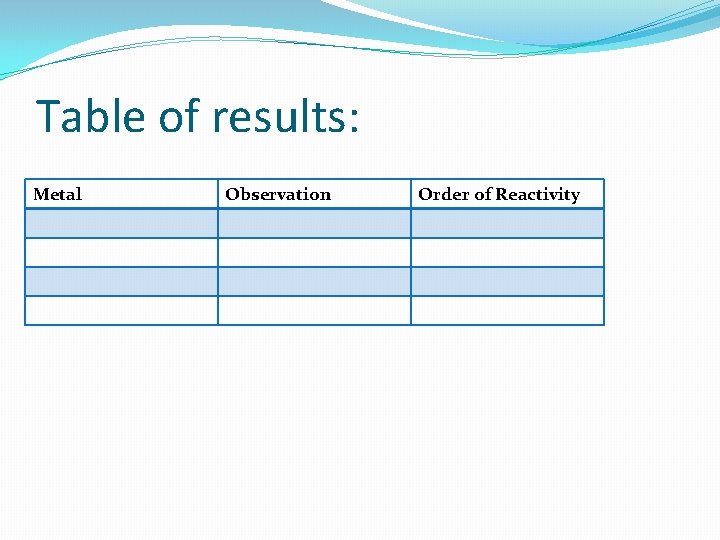 Table of results:

| Metal | Observation | Order of Reactivity |
|---|---|---|
| | | |
| | | |
| | | |
| | | |